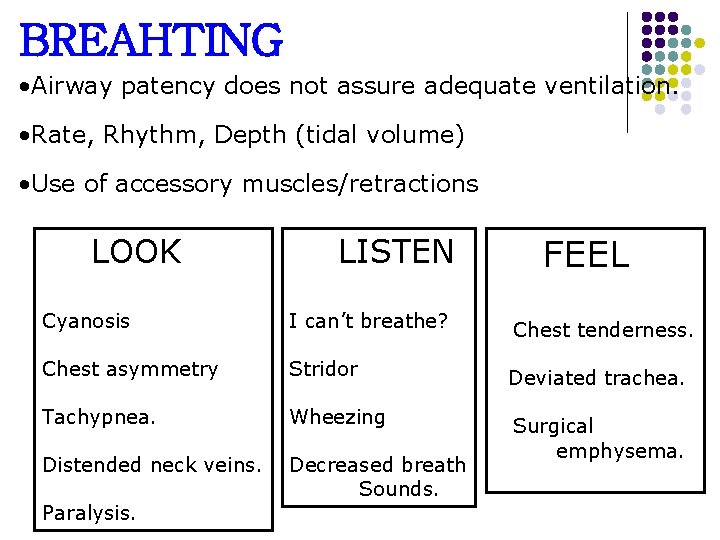 BREAHTING

•Airway patency does not assure adequate ventilation.

•Rate, Rhythm, Depth (tidal volume)

•Use of accessory muscles/retractions

LOOK

Cyanosis

Chest asymmetry

Tachypnea.

Distended neck veins.

Paralysis.

LISTEN

I can't breathe?

Stridor

Wheezing

Decreased breath Sounds.

FEEL

Chest tenderness.

Deviated trachea.

Surgical emphysema.